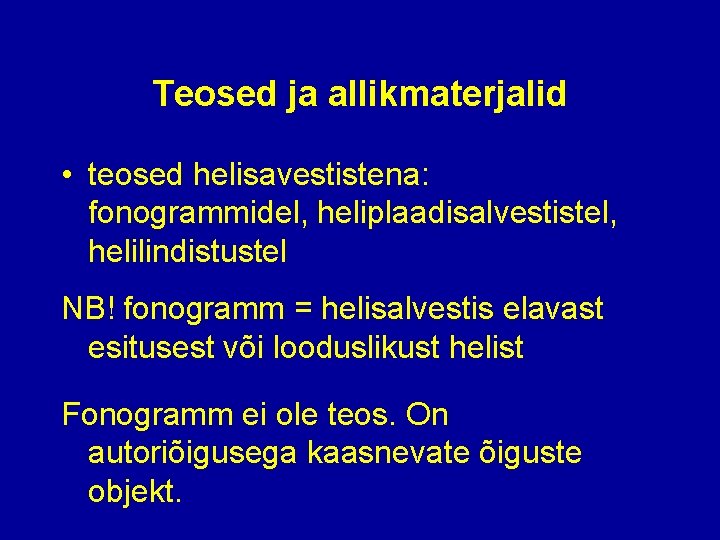 Teosed ja allikmaterjalid

• teosed helisavestistena: fonogrammidel, heliplaadisalvestistel, helilindistustel

NB! fonogramm = helisalvestis elavast esitusest või looduslikust helist

Fonogramm ei ole teos. On autoriõigusega kaasnevate õiguste objekt.